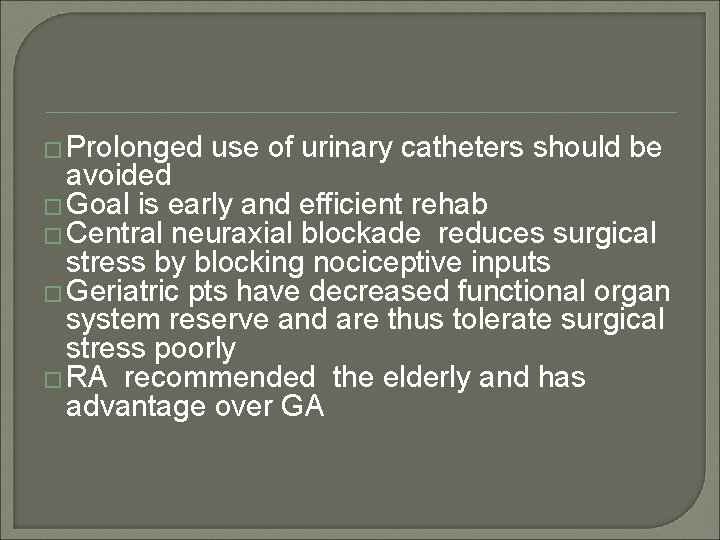 □ Prolonged use of urinary catheters should be avoided
□ Goal is early and efficient rehab
□ Central neuraxial blockade reduces surgical stress by blocking nociceptive inputs
□ Geriatric pts have decreased functional organ system reserve and are thus tolerate surgical stress poorly
□ RA recommended the elderly and has advantage over GA